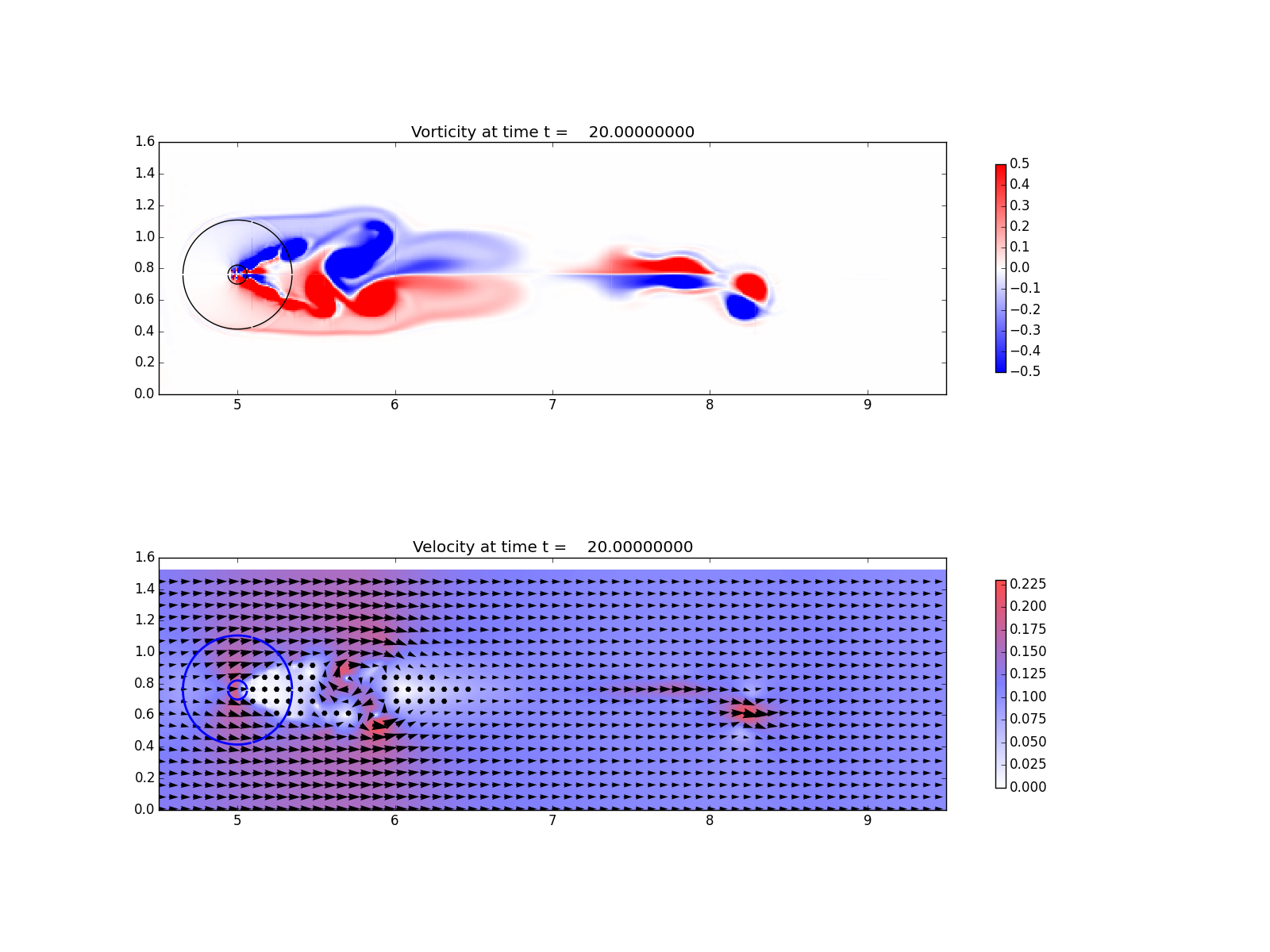 Vorticity at time t = 20.00000000

1.6
1.4
1.2
1.0
0.8
0.6
0.4
0.2
0.0

5 6 7 8 9

0.5
0.4
0.3
0.2
0.1
0.0
−0.1
−0.2
−0.3
−0.4
−0.5

Velocity at time t = 20.00000000

1.6
1.4
1.2
1.0
0.8
0.6
0.4
0.2
0.0

5 6 7 8 9

0.225
0.200
0.175
0.150
0.125
0.100
0.075
0.050
0.025
0.000